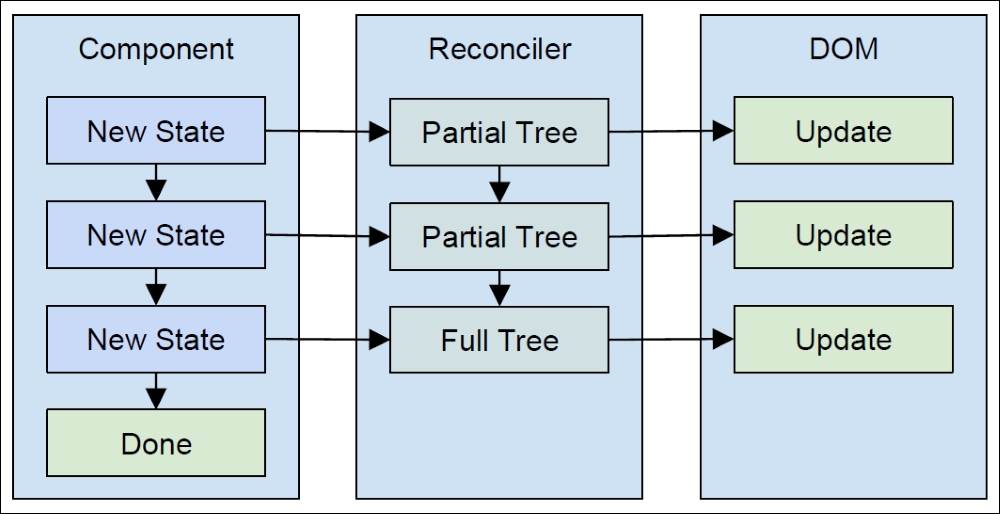 Component

New State

New State

New State

Done

Reconciler

Partial Tree

Partial Tree

Full Tree

DOM

Update

Update

Update